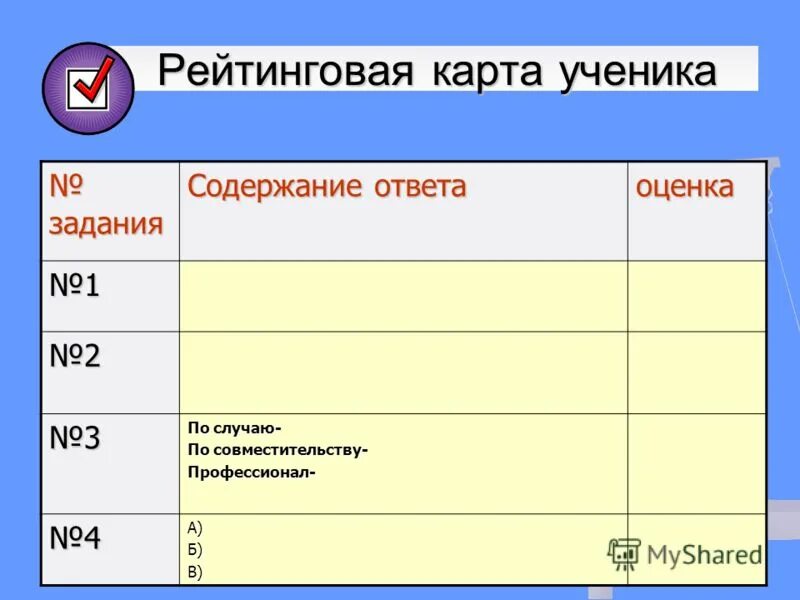 Рейтинговая карта ученика

| № задания | Содержание ответа | оценка |
|---|---|---|
| №1 | | |
| №2 | | |
| №3 | По случаю- По совместительству- Профессионал- | |
| №4 | А) Б) В) | |

MyShared